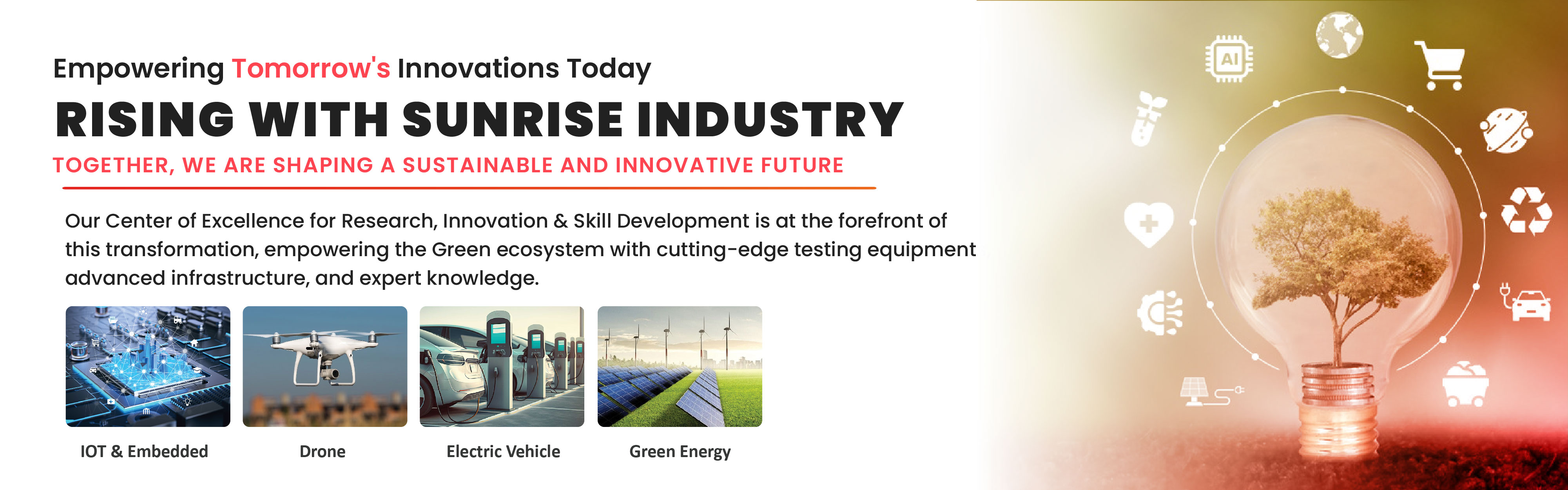 Empowering Tomorrow's Innovations Today

RISING WITH SUNRISE INDUSTRY

TOGETHER, WE ARE SHAPING A SUSTAINABLE AND INNOVATIVE FUTURE

Our Center of Excellence for Research, Innovation & Skill Development is at the forefront of this transformation, empowering the Green ecosystem with cutting-edge testing equipment advanced infrastructure, and expert knowledge.

IOT & Embedded

Drone

Electric Vehicle

Green Energy

AI